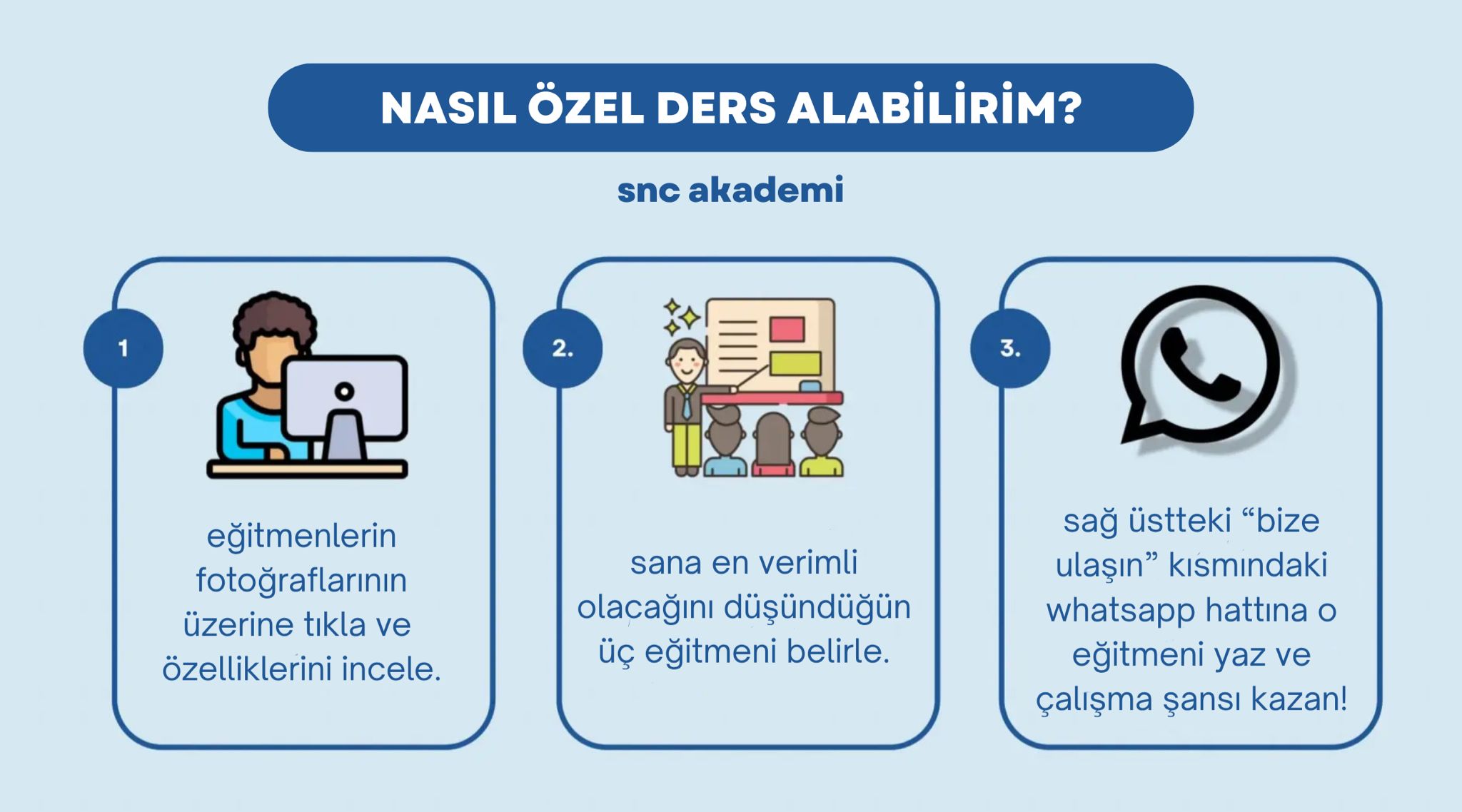 NASIL ÖZEL DERS ALABİLİRİM?

snc akademi

1

eğitmenlerin fotoğraflarının üzerine tıkla ve özelliklerini incele.

2.

sana en verimli olacağını düşündüğün üç eğitmeni belirle.

3.

sağ üstteki “bize ulaşın” kısmındaki whatsapp hattına o eğitmeni yaz ve çalışma şansı kazan!